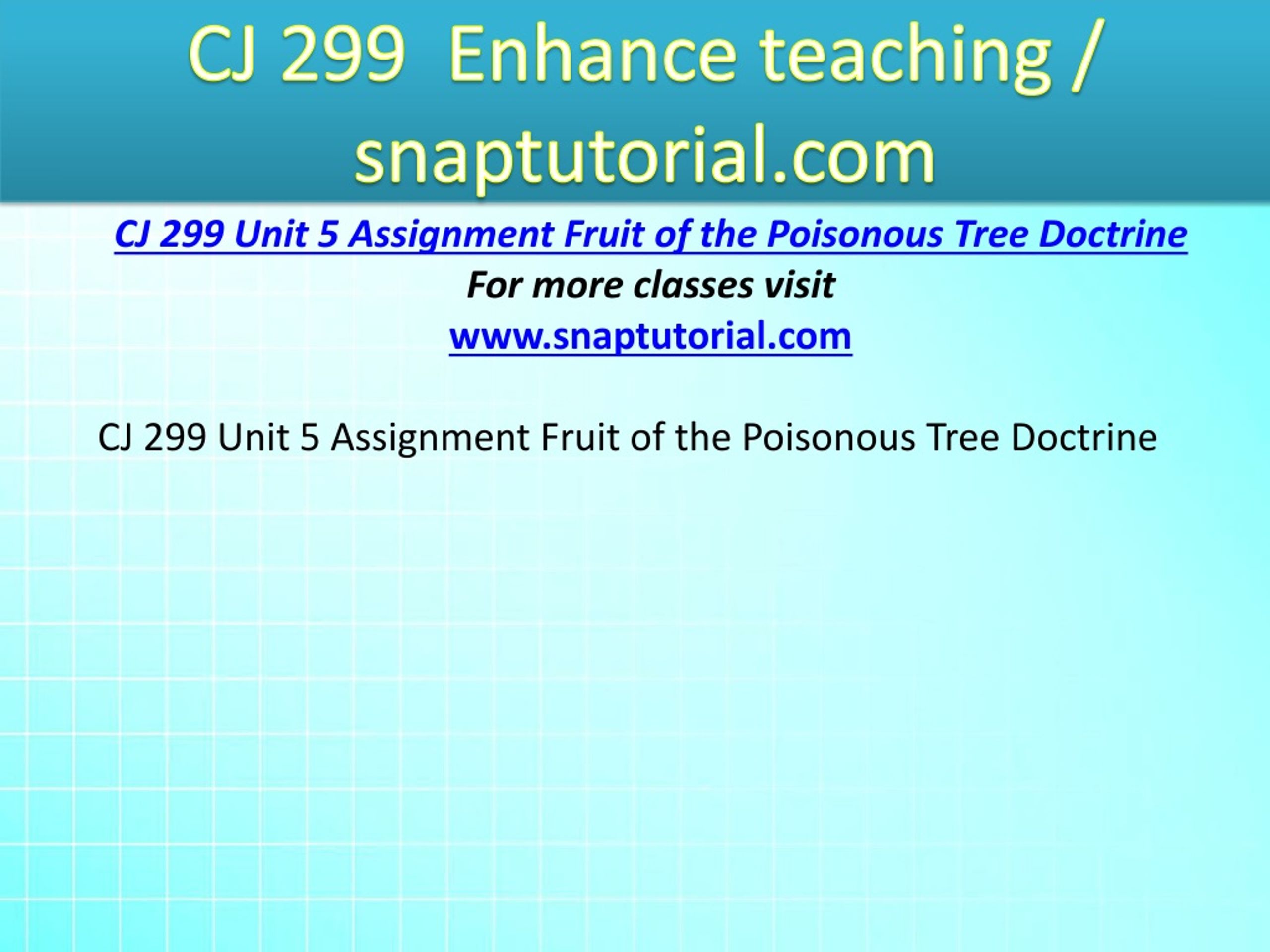 CJ 299 Enhance teaching / snaptutorial.com

CJ 299 Unit 5 Assignment Fruit of the Poisonous Tree Doctrine
For more classes visit
www.snaptutorial.com

CJ 299 Unit 5 Assignment Fruit of the Poisonous Tree Doctrine